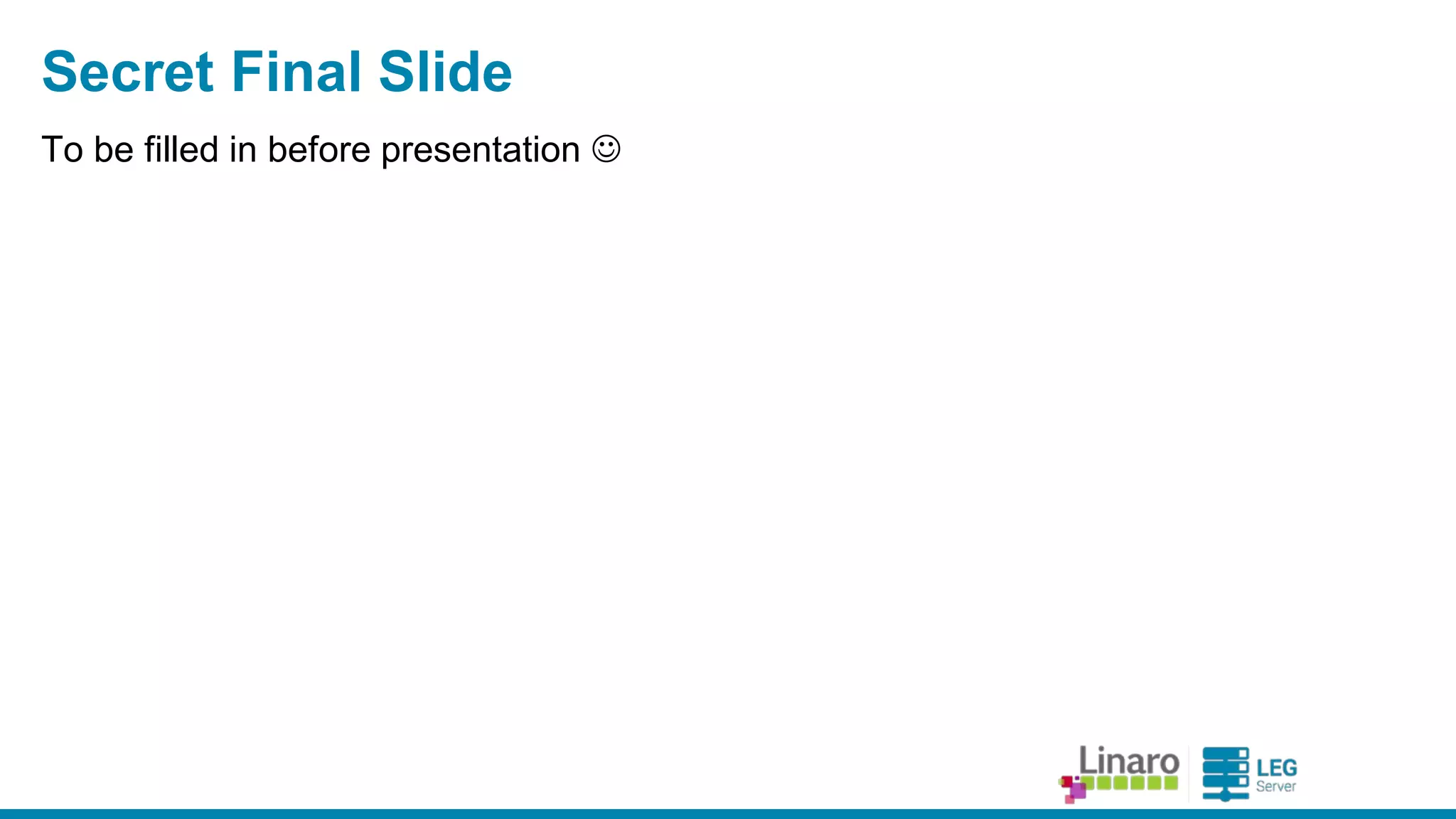 Secret Final Slide

To be filled in before presentation ☺

Linaro LEG Server